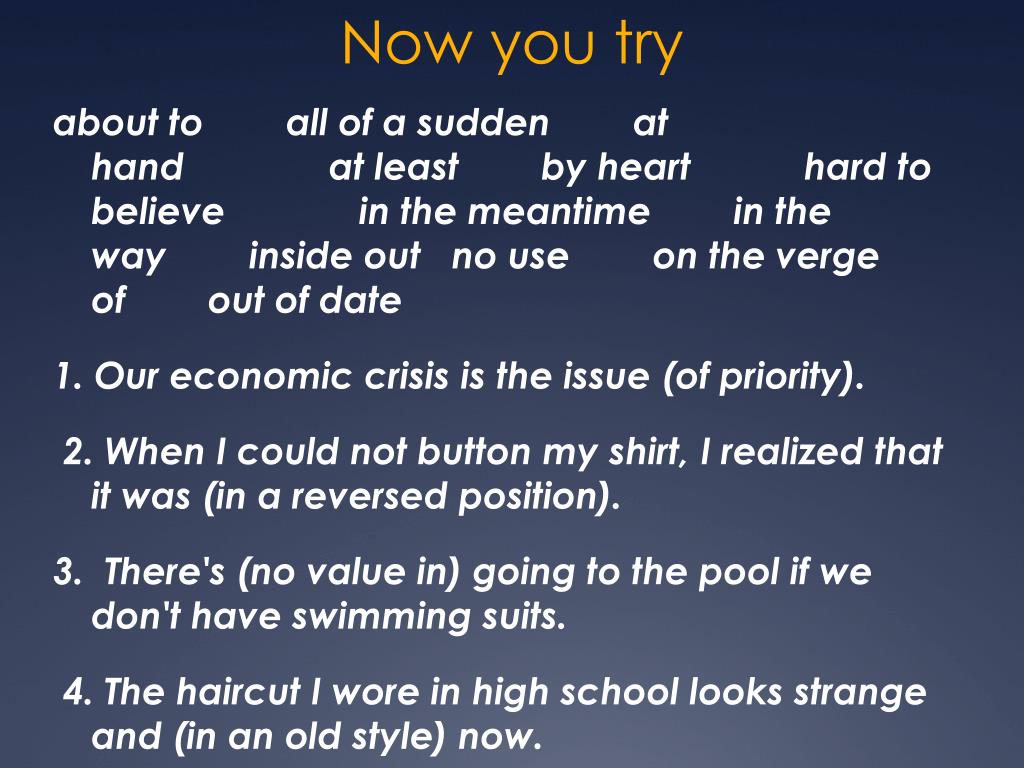 Now you try

about to all of a sudden at hand at least by heart hard to believe in the meantime in the way inside out no use on the verge of out of date

1. Our economic crisis is the issue (of priority).

2. When I could not button my shirt, I realized that it was (in a reversed position).

3. There's (no value in) going to the pool if we don't have swimming suits.

4. The haircut I wore in high school looks strange and (in an old style) now.